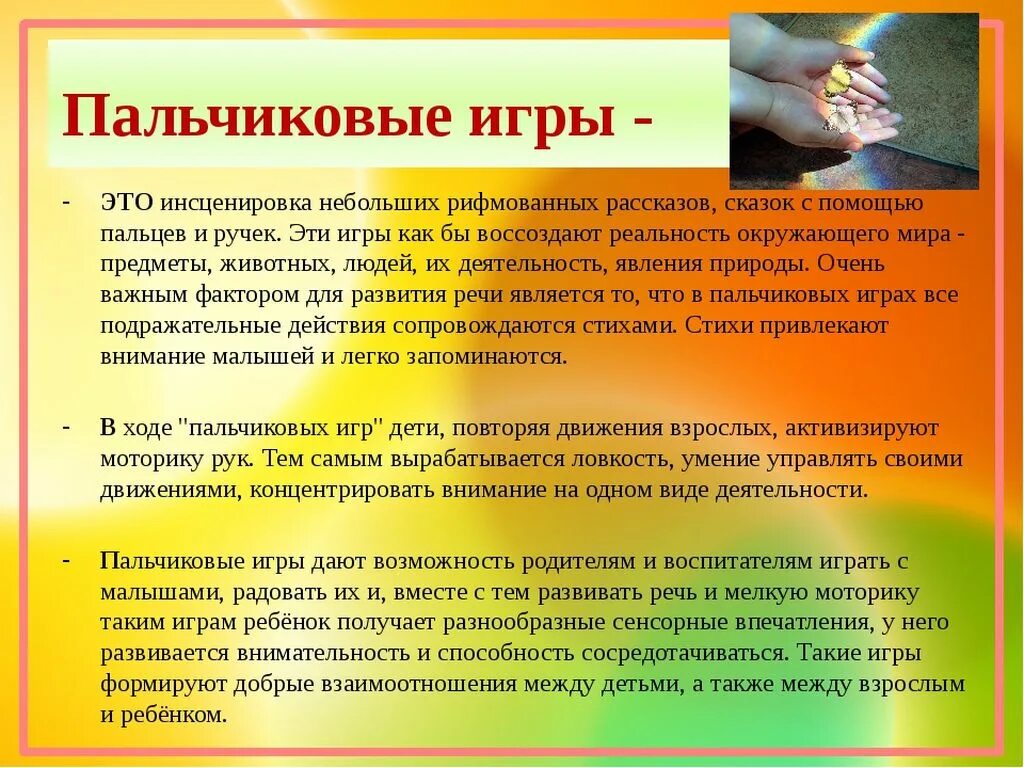 Пальчиковые игры -

- ЭТО инсценировка небольших рифмованных рассказов, сказок с помощью пальцев и ручек. Эти игры как бы воссоздают реальность окружающего мира - предметы, животных, людей, их деятельность, явления природы. Очень важным фактором для развития речи является то, что в пальчиковых играх все подражательные действия сопровождаются стихами. Стихи привлекают внимание малышей и легко запоминаются.

- В ходе "пальчиковых игр" дети, повторяя движения взрослых, активизируют моторику рук. Тем самым вырабатывается ловкость, умение управлять своими движениями, концентрировать внимание на одном виде деятельности.

- Пальчиковые игры дают возможность родителям и воспитателям играть с малышами, радовать их и, вместе с тем развивать речь и мелкую моторику таким играм ребёнок получает разнообразные сенсорные впечатления, у него развивается внимательность и способность сосредотачиваться. Такие игры формируют добрые взаимоотношения между детьми, а также между взрослым и ребёнком.